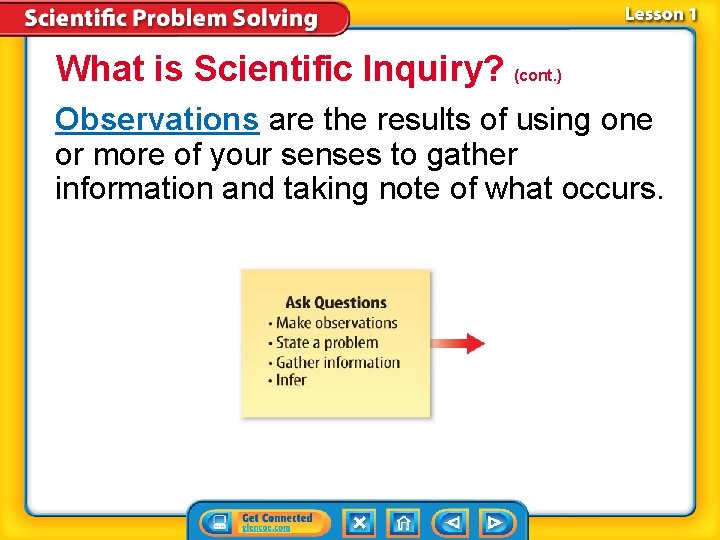 Scientific Problem Solving

Lesson 1

What is Scientific Inquiry? (cont.)

Observations are the results of using one or more of your senses to gather information and taking note of what occurs.

Ask Questions
• Make observations
• State a problem
• Gather information
• Infer

Get Connected
glencoe.com